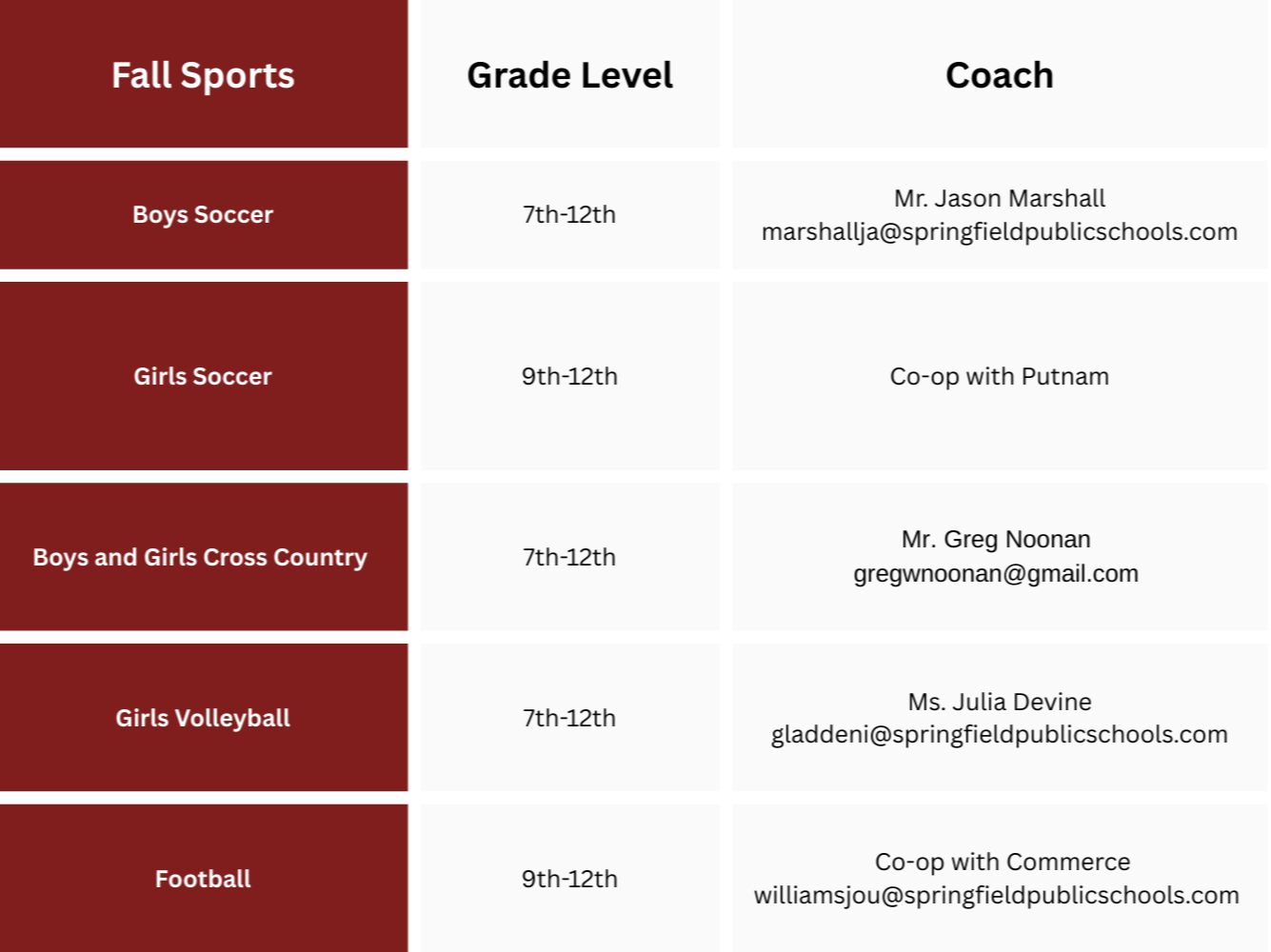 | Fall Sports | Grade Level | Coach |
|---|---|---|
| Boys Soccer | 7th-12th | Mr. Jason Marshall marshallja@springfieldpublicschools.com |
| Girls Soccer | 9th-12th | Co-op with Putnam |
| Boys and Girls Cross Country | 7th-12th | Mr. Greg Noonan gregwnoonan@gmail.com |
| Girls Volleyball | 7th-12th | Ms. Julia Devine gladdeni@springfieldpublicschools.com |
| Football | 9th-12th | Co-op with Commerce williamsjou@springfieldpublicschools.com |